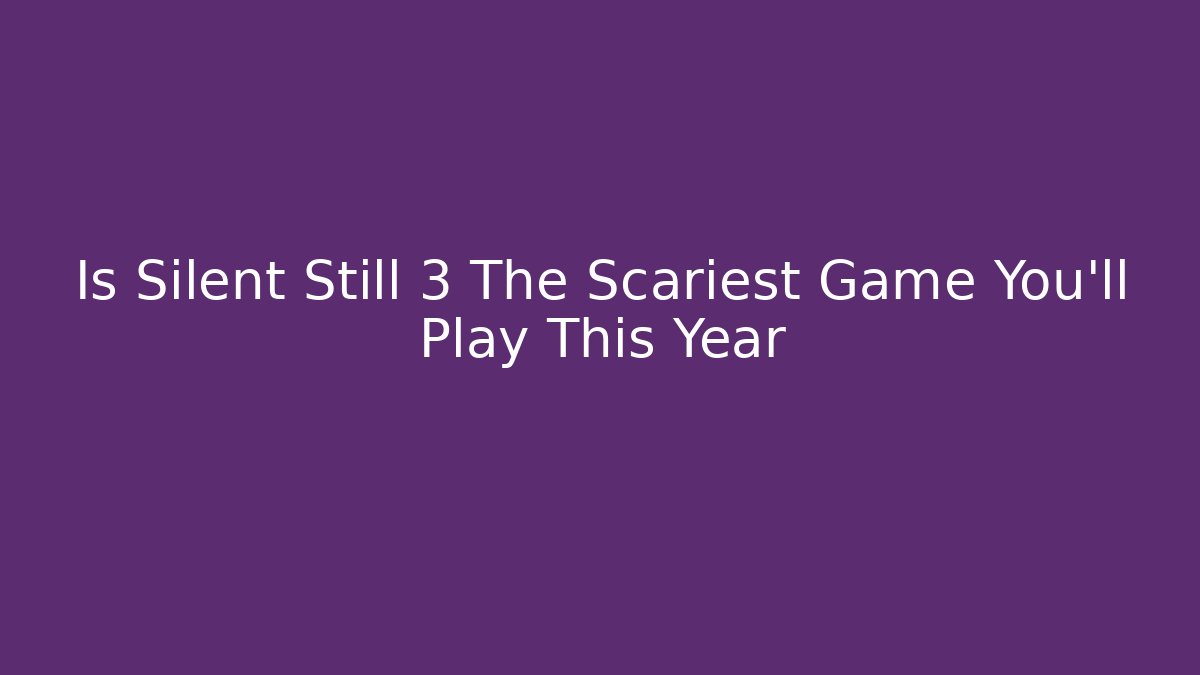 Is Silent Still 3 The Scariest Game You'll Play This Year